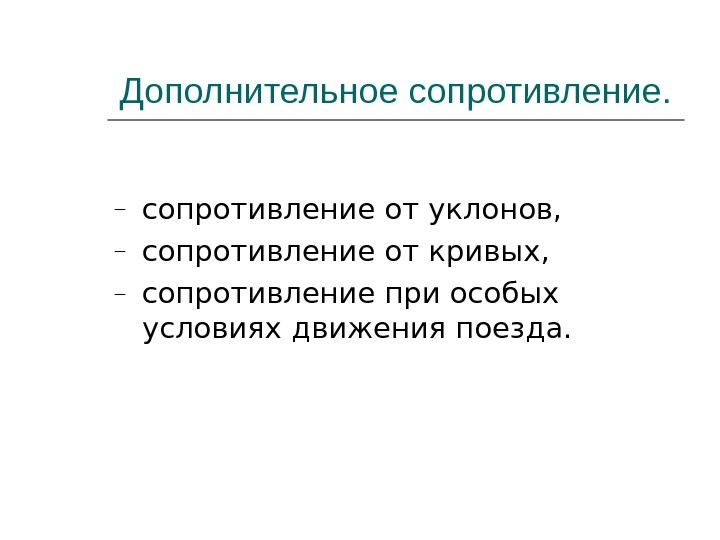 Дополнительное сопротивление.

– сопротивление от уклонов,
– сопротивление от кривых,
– сопротивление при особых условиях движения поезда.